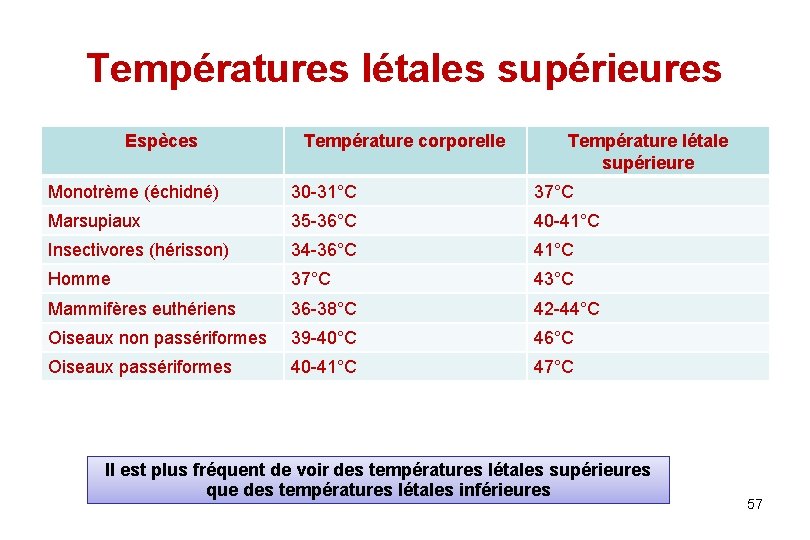 Températures létales supérieures

| Espèces | Température corporelle | Température létale supérieure |
|---|---|---|
| Monotrème (échidné) | 30-31°C | 37°C |
| Marsupiaux | 35-36°C | 40-41°C |
| Insectivores (hérisson) | 34-36°C | 41°C |
| Homme | 37°C | 43°C |
| Mammifères euthériens | 36-38°C | 42-44°C |
| Oiseaux non passériformes | 39-40°C | 46°C |
| Oiseaux passériformes | 40-41°C | 47°C |

Il est plus fréquent de voir des températures létales supérieures que des températures létales inférieures

57